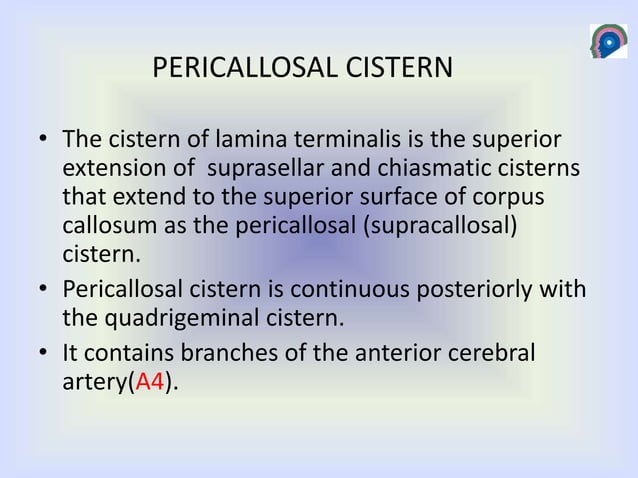 PERICALLOSAL CISTERN

• The cistern of lamina terminalis is the superior extension of suprasellar and chiasmatic cisterns that extend to the superior surface of corpus callosum as the pericallosal (supracallosal) cistern.

• Pericallosal cistern is continuous posteriorly with the quadrigeminal cistern.

• It contains branches of the anterior cerebral artery(A4).